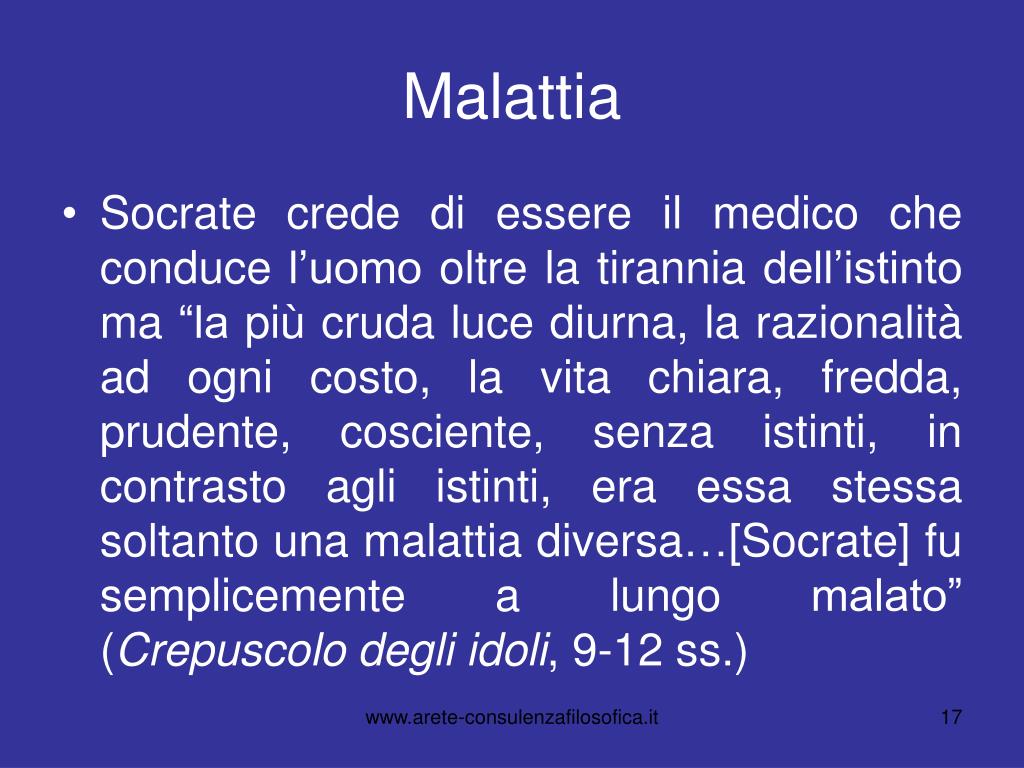 Malattia

• Socrate crede di essere il medico che conduce l’uomo oltre la tirannia dell’istinto ma “la più cruda luce diurna, la razionalità ad ogni costo, la vita chiara, fredda, prudente, cosciente, senza istinti, in contrasto agli istinti, era essa stessa soltanto una malattia diversa…[Socrate] fu semplicemente a lungo malato” (Crepuscolo degli idoli, 9-12 ss.)

www.arete-consulenzafilosofica.it

17